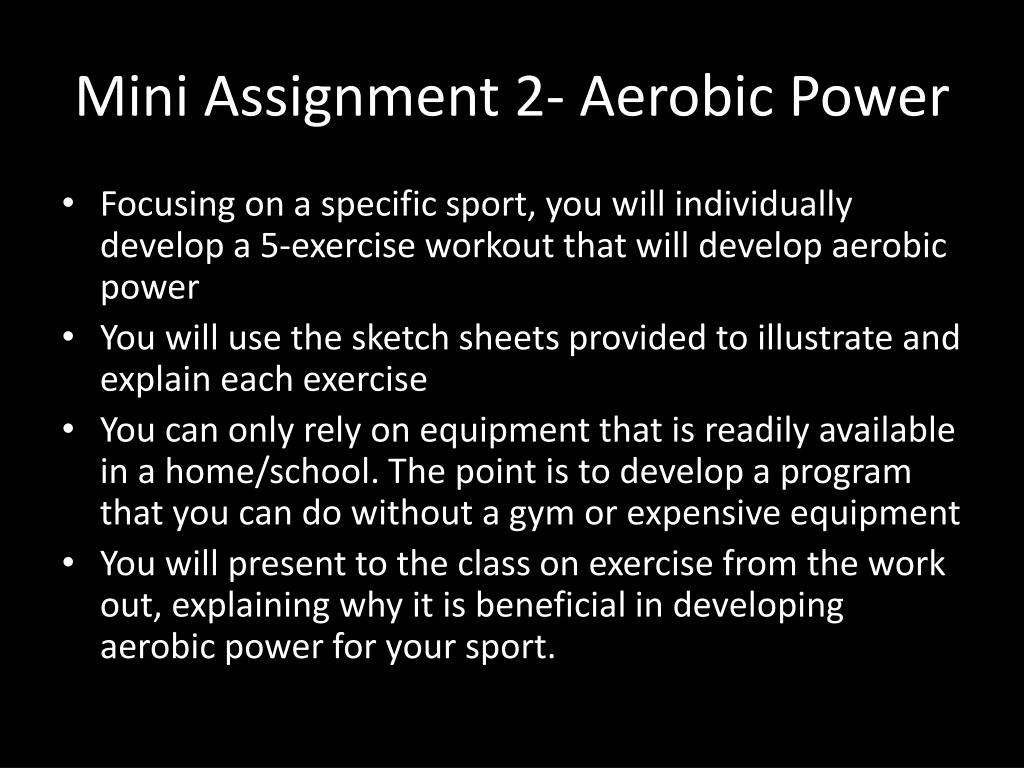 Mini Assignment 2- Aerobic Power

• Focusing on a specific sport, you will individually develop a 5-exercise workout that will develop aerobic power
• You will use the sketch sheets provided to illustrate and explain each exercise
• You can only rely on equipment that is readily available in a home/school. The point is to develop a program that you can do without a gym or expensive equipment
• You will present to the class on exercise from the work out, explaining why it is beneficial in developing aerobic power for your sport.